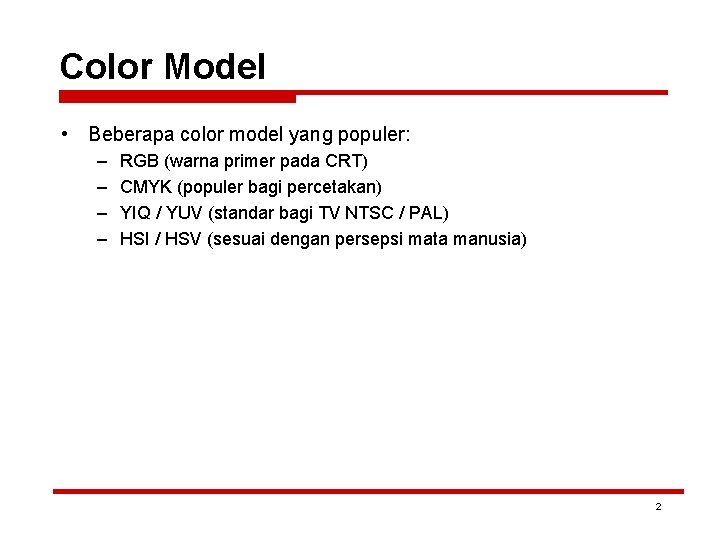 Color Model

• Beberapa color model yang populer:
  – RGB (warna primer pada CRT)
  – CMYK (populer bagi percetakan)
  – YIQ / YUV (standar bagi TV NTSC / PAL)
  – HSI / HSV (sesuai dengan persepsi mata manusia)

2